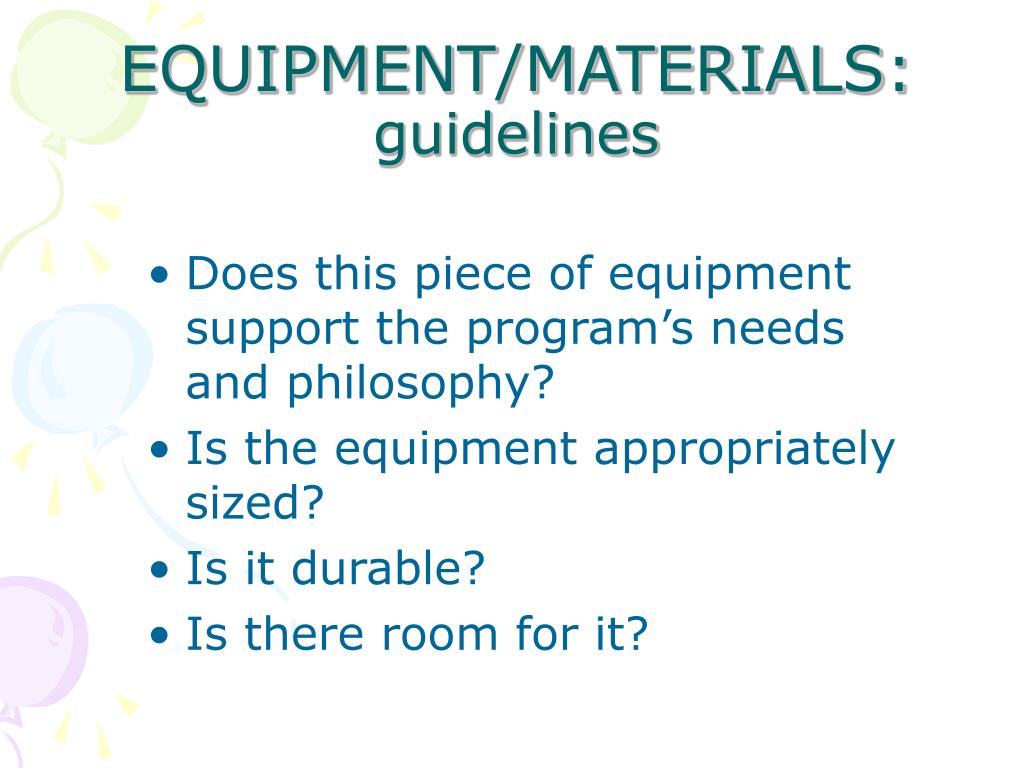 EQUIPMENT/MATERIALS: guidelines

• Does this piece of equipment support the program’s needs and philosophy?
• Is the equipment appropriately sized?
• Is it durable?
• Is there room for it?